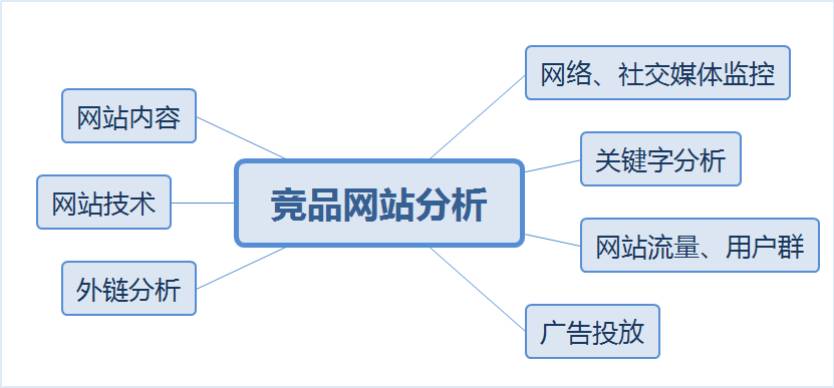 竞品网站分析

网站内容

网站技术

外链分析

网络、社交媒体监控

关键字分析

网站流量、用户群

广告投放